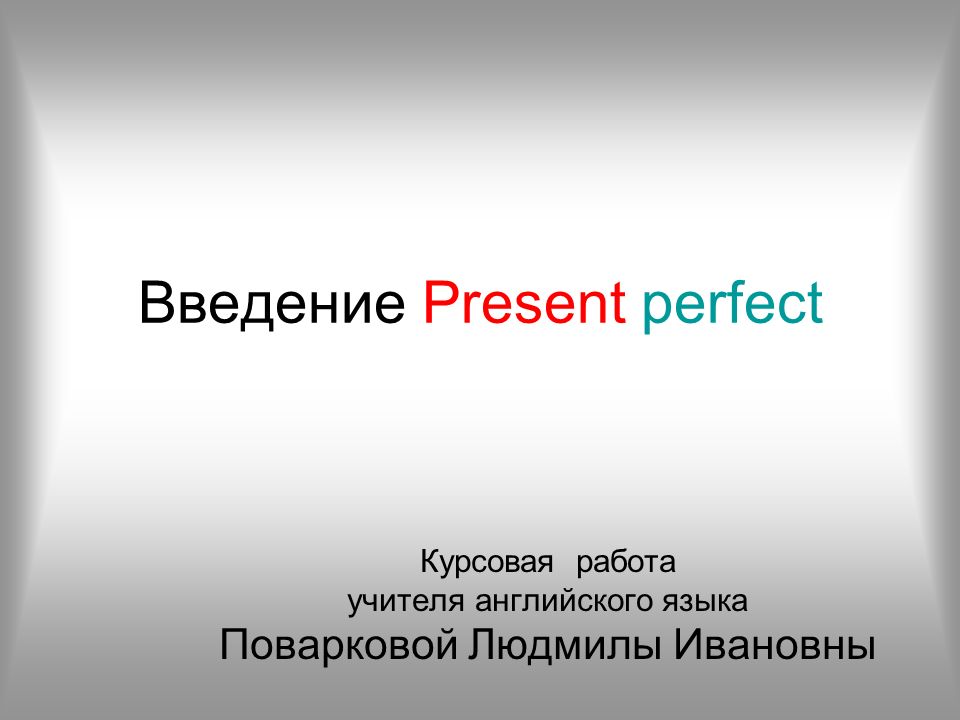 Введение Present perfect

Курсовая работа
учителя английского языка
Поварковой Людмилы Ивановны